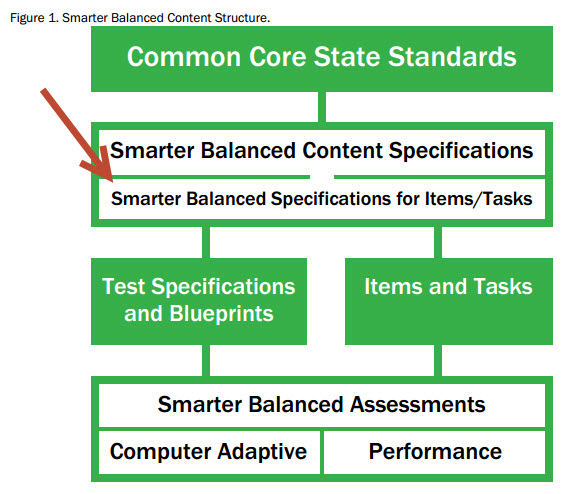 Figure 1. Smarter Balanced Content Structure.

Common Core State Standards

Smarter Balanced Content Specifications

Smarter Balanced Specifications for Items/Tasks

Test Specifications and Blueprints

Items and Tasks

Smarter Balanced Assessments

Computer Adaptive

Performance